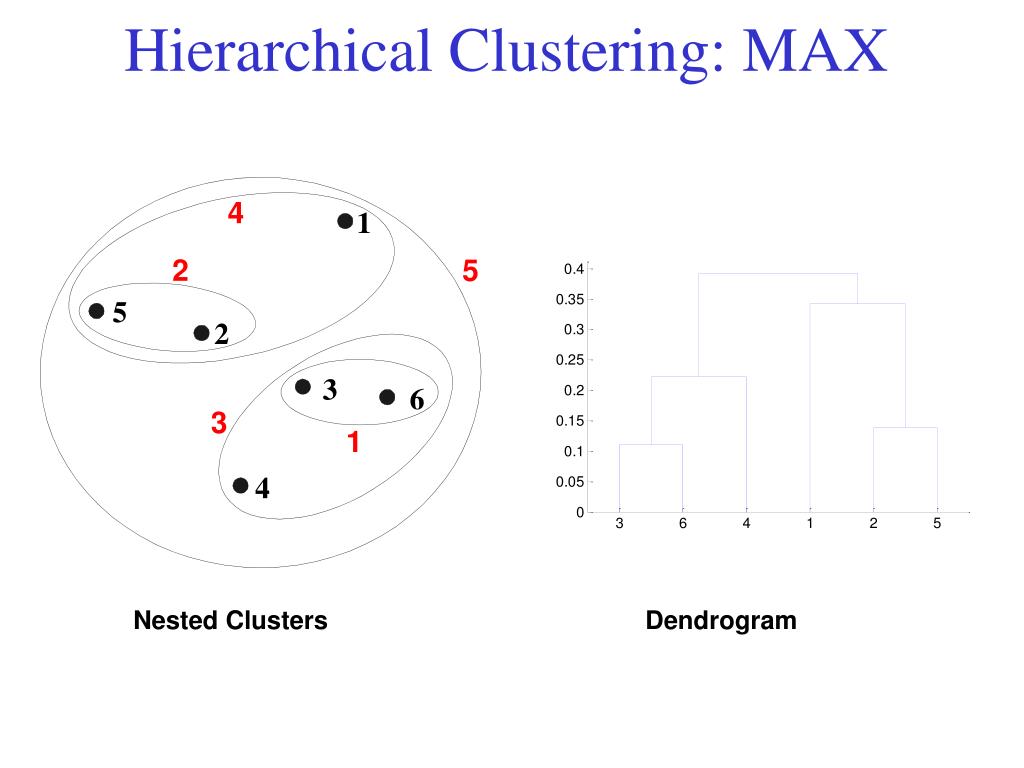 Hierarchical Clustering: MAX

4
1
2
5
5
2
3
6
3
1
4

0.4
0.35
0.3
0.25
0.2
0.15
0.1
0.05
0
3 6 4 1 2 5

Nested Clusters

Dendrogram